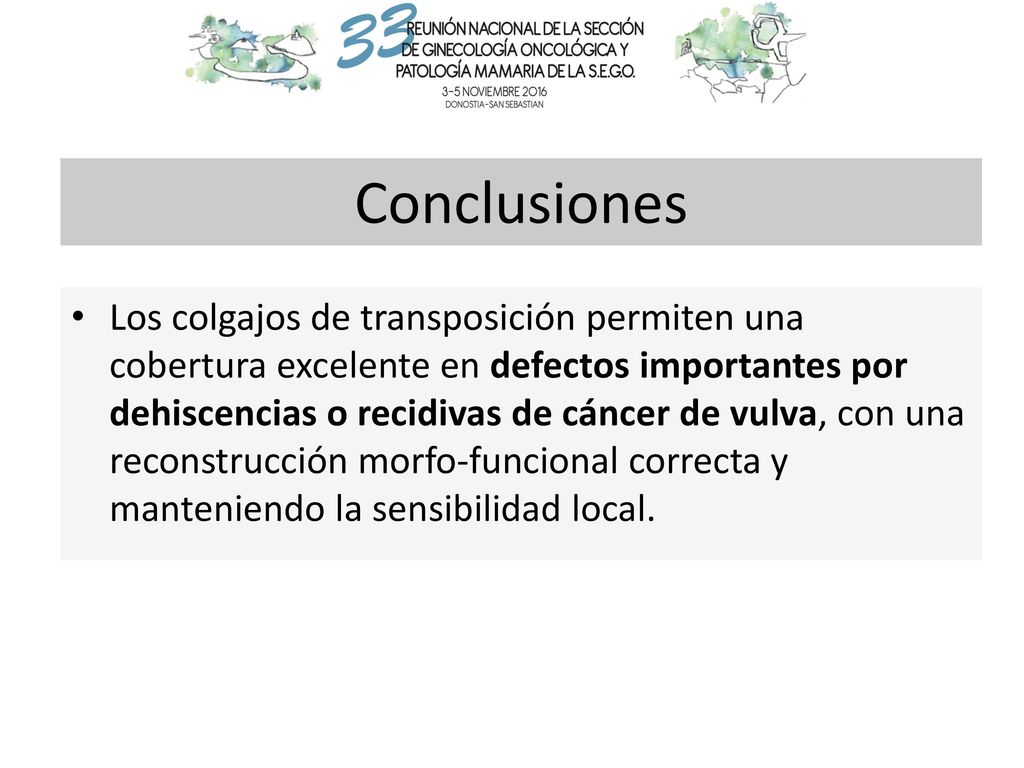 33 REUNIÓN NACIONAL DE LA SECCIÓN DE GINECOLOGÍA ONCOLÓGICA Y PATOLOGÍA MAMARIA DE LA S.E.G.O.
3-5 NOVIEMBRE 2016
DONOSTIA-SAN SEBASTIAN

Conclusiones

• Los colgajos de transposición permiten una cobertura excelente en defectos importantes por dehiscencias o recidivas de cáncer de vulva, con una reconstrucción morfo-funcional correcta y manteniendo la sensibilidad local.